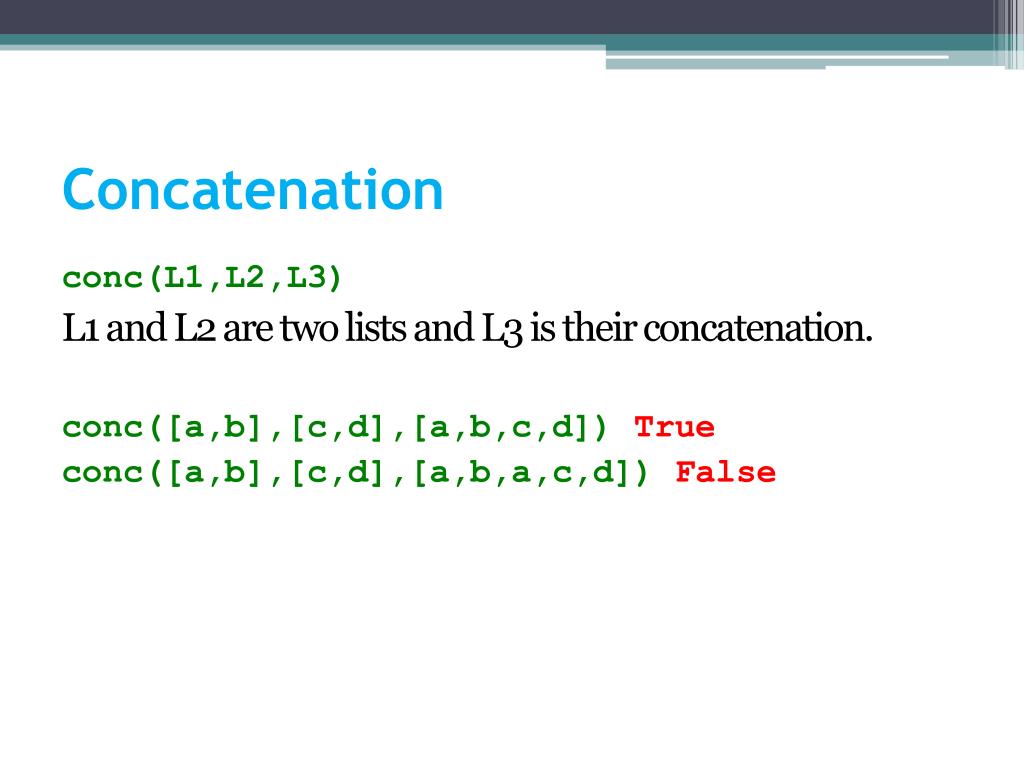 Concatenation

conc(L1,L2,L3)

L1 and L2 are two lists and L3 is their concatenation.

conc([a,b],[c,d],[a,b,c,d]) True
conc([a,b],[c,d],[a,b,a,c,d]) False